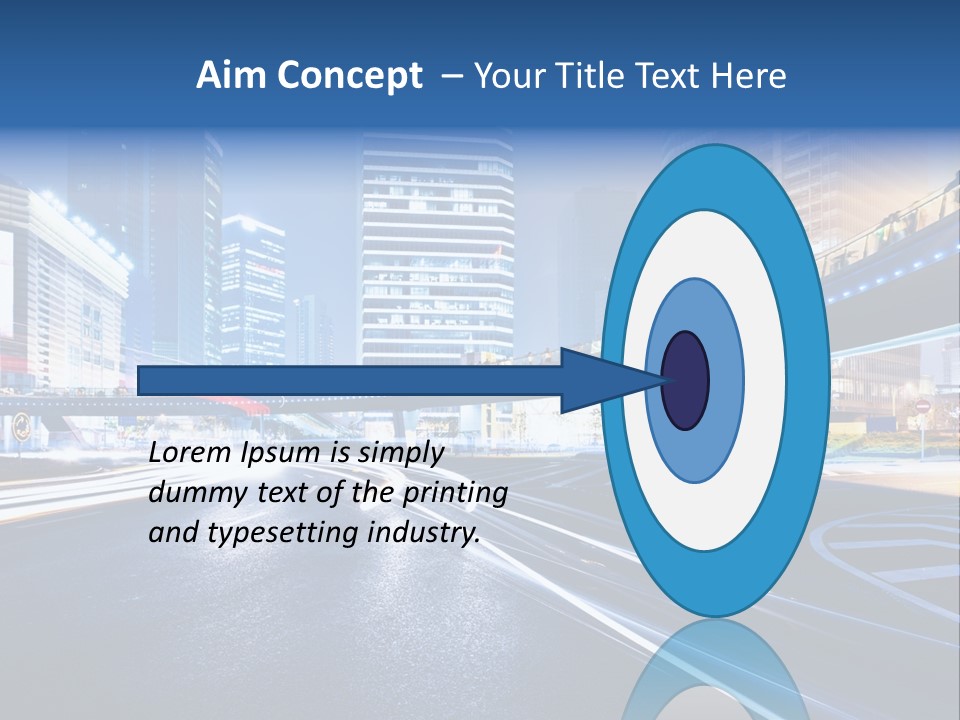 Aim Concept – Your Title Text Here

Lorem Ipsum is simply dummy text of the printing and typesetting industry.